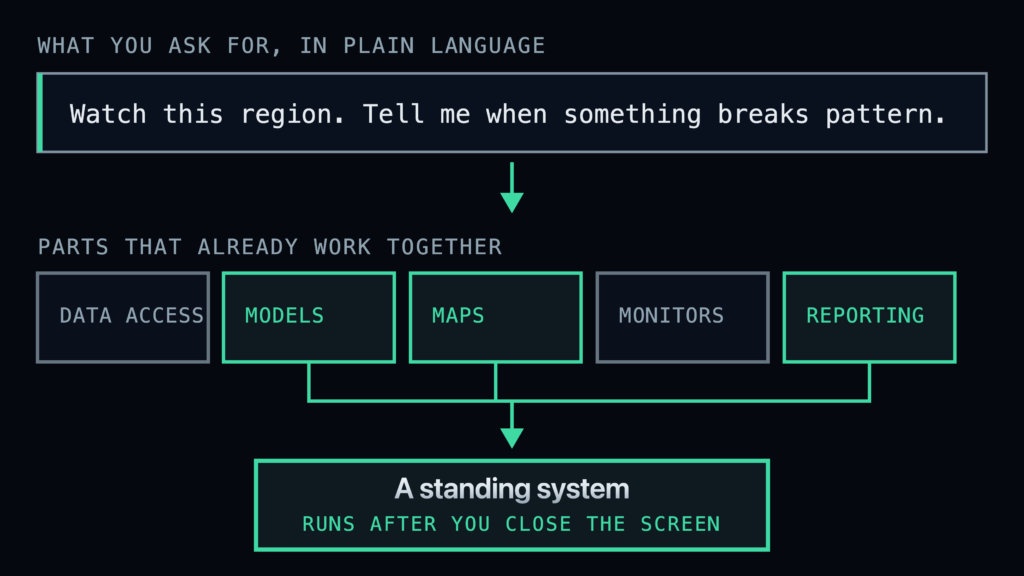 WHAT YOU ASK FOR, IN PLAIN LANGUAGE

Watch this region. Tell me when something breaks pattern.

PARTS THAT ALREADY WORK TOGETHER

DATA ACCESS

MODELS

MAPS

MONITORS

REPORTING

A standing system

RUNS AFTER YOU CLOSE THE SCREEN